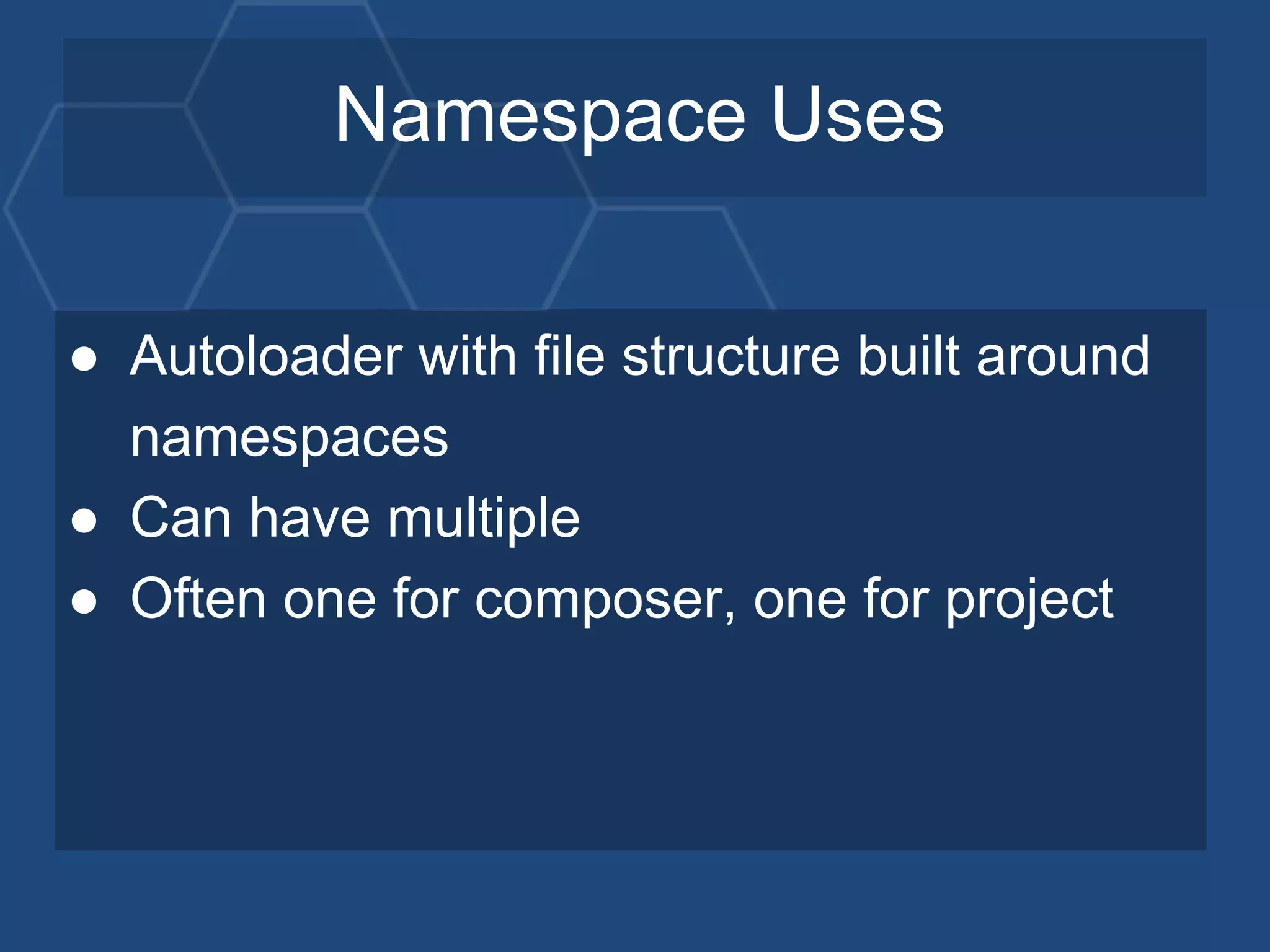 Namespace Uses

● Autoloader with file structure built around namespaces
● Can have multiple
● Often one for composer, one for project